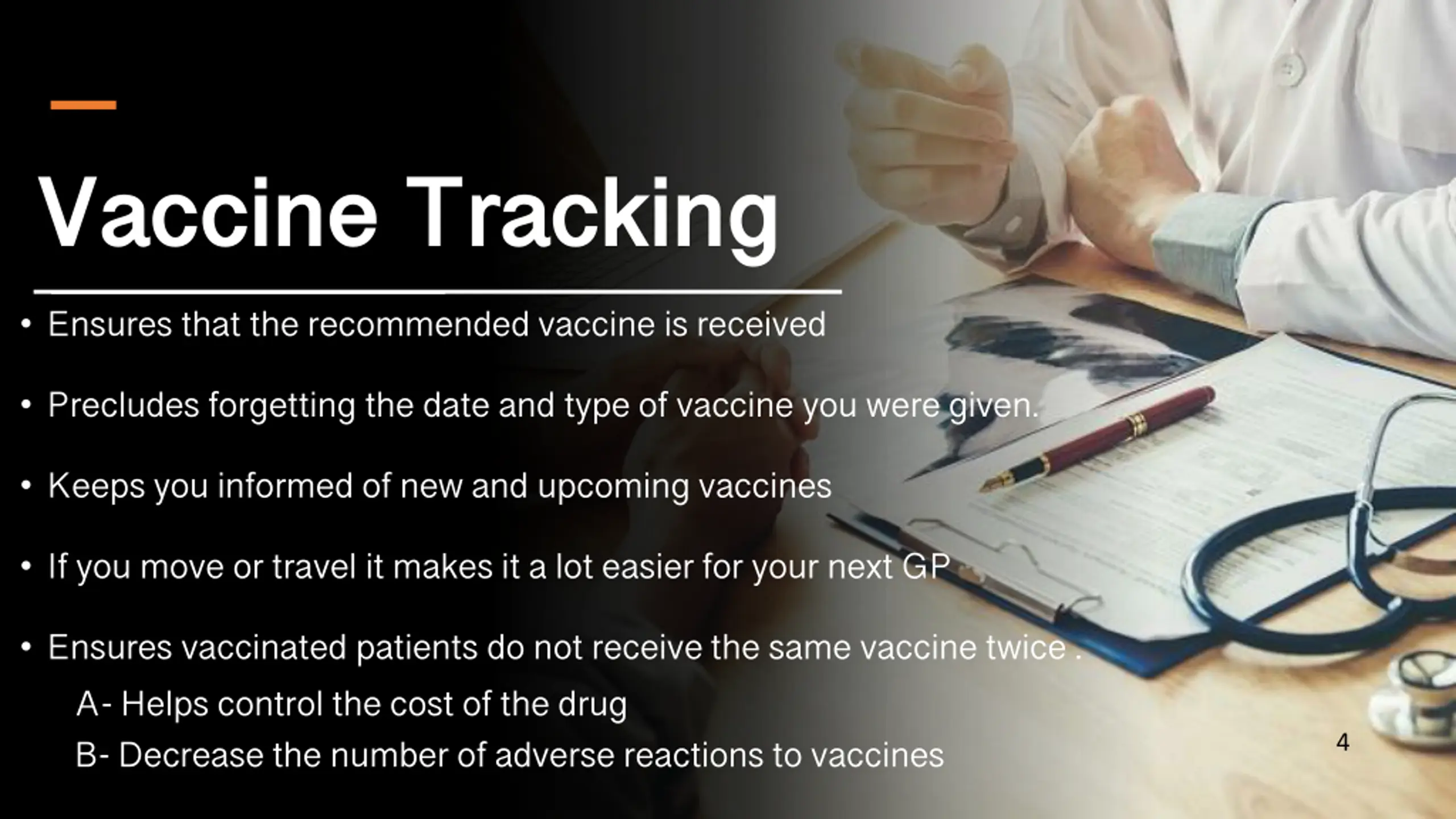 Vaccine Tracking

• Ensures that the recommended vaccine is received

• Precludes forgetting the date and type of vaccine you were given.

• Keeps you informed of new and upcoming vaccines

• If you move or travel it makes it a lot easier for your next GP

• Ensures vaccinated patients do not receive the same vaccine twice .

A- Helps control the cost of the drug

B- Decrease the number of adverse reactions to vaccines

4